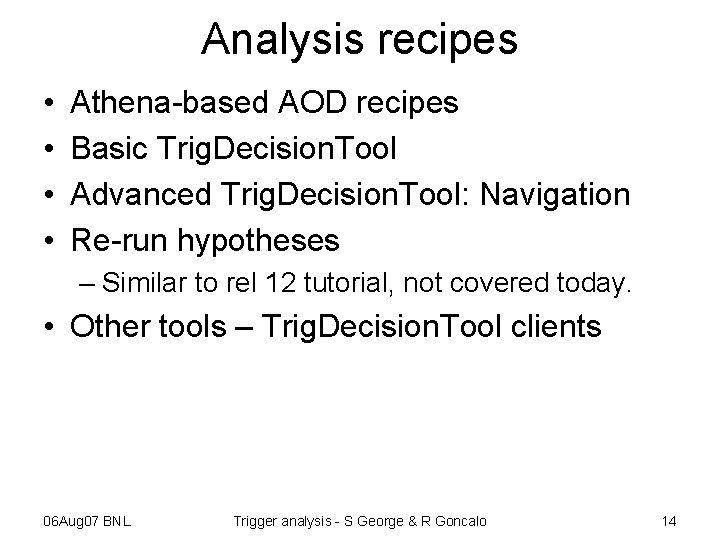 Analysis recipes

• Athena-based AOD recipes
• Basic TrigDecisionTool
• Advanced TrigDecisionTool: Navigation
• Re-run hypotheses
– Similar to rel 12 tutorial, not covered today.
• Other tools – TrigDecisionTool clients

06Aug07 BNL    Trigger analysis - S George & R Goncalo    14